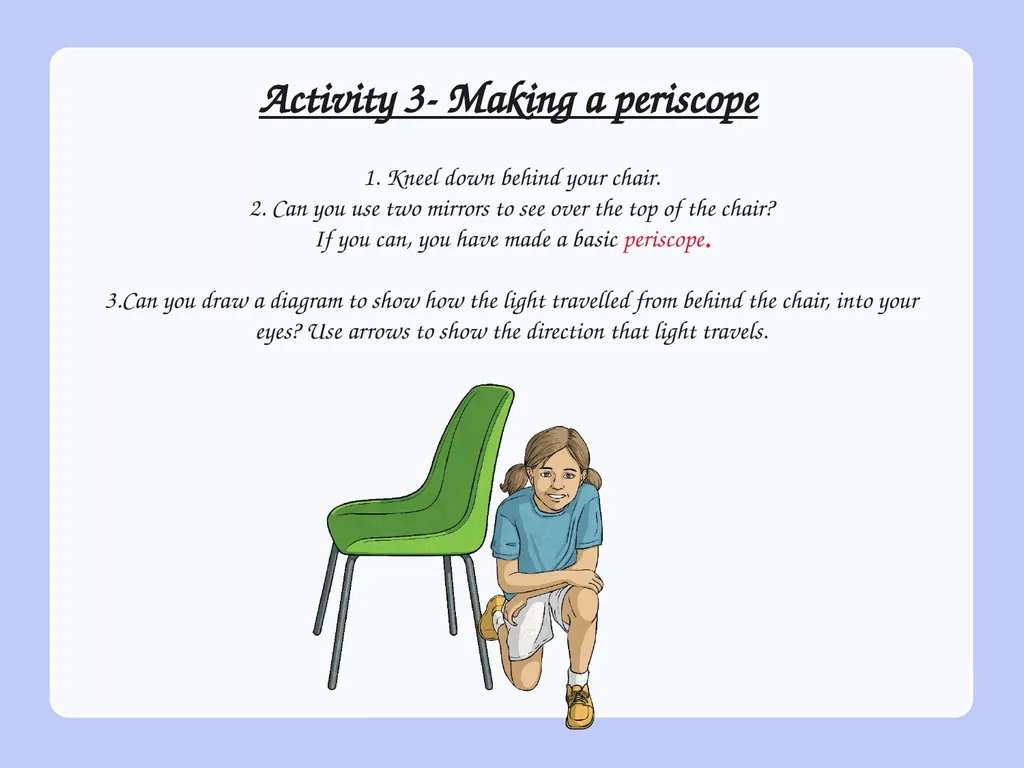 Activity 3- Making a periscope

1. Kneel down behind your chair.
2. Can you use two mirrors to see over the top of the chair?
If you can, you have made a basic periscope.

3.Can you draw a diagram to show how the light travelled from behind the chair, into your eyes? Use arrows to show the direction that light travels.